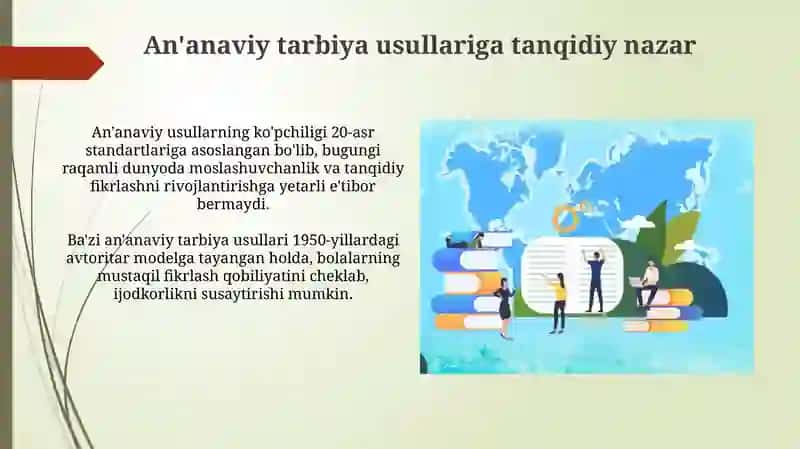 An'anaviy tarbiya usullariga tanqidiy nazar

An'anaviy usullarning ko'pchiligi 20-asr standartlariga asoslangan bo'lib, bugungi raqamli dunyoda moslashuvchanlik va tanqidiy fikrlashni rivojlantirishga yetarli e'tibor bermaydi.

Ba'zi an'anaviy tarbiya usullari 1950-yillardagi avtoritar modelga tayangan holda, bolalarning mustaqil fikrlash qobiliyatini cheklab, ijodkorlikni susaytirishi mumkin.